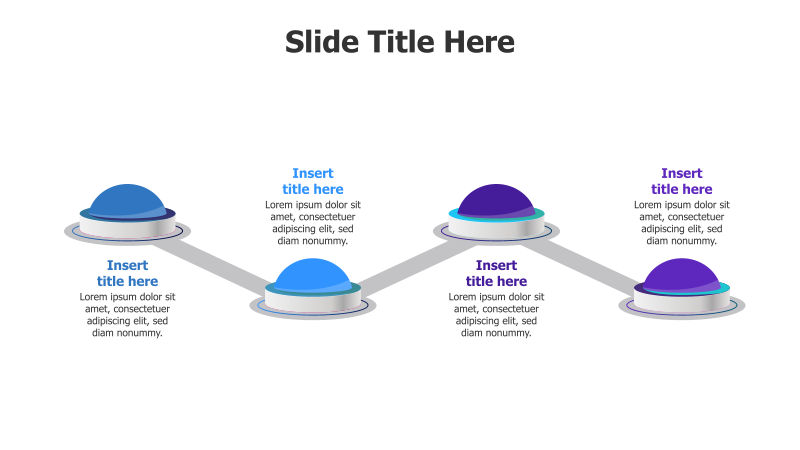 Slide Title Here

Insert title here
Lorem ipsum dolor sit amet, consectetuer adipiscing elit, sed diam nonummy.

Insert title here
Lorem ipsum dolor sit amet, consectetuer adipiscing elit, sed diam nonummy.

Insert title here
Lorem ipsum dolor sit amet, consectetuer adipiscing elit, sed diam nonummy.

Insert title here
Lorem ipsum dolor sit amet, consectetuer adipiscing elit, sed diam nonummy.